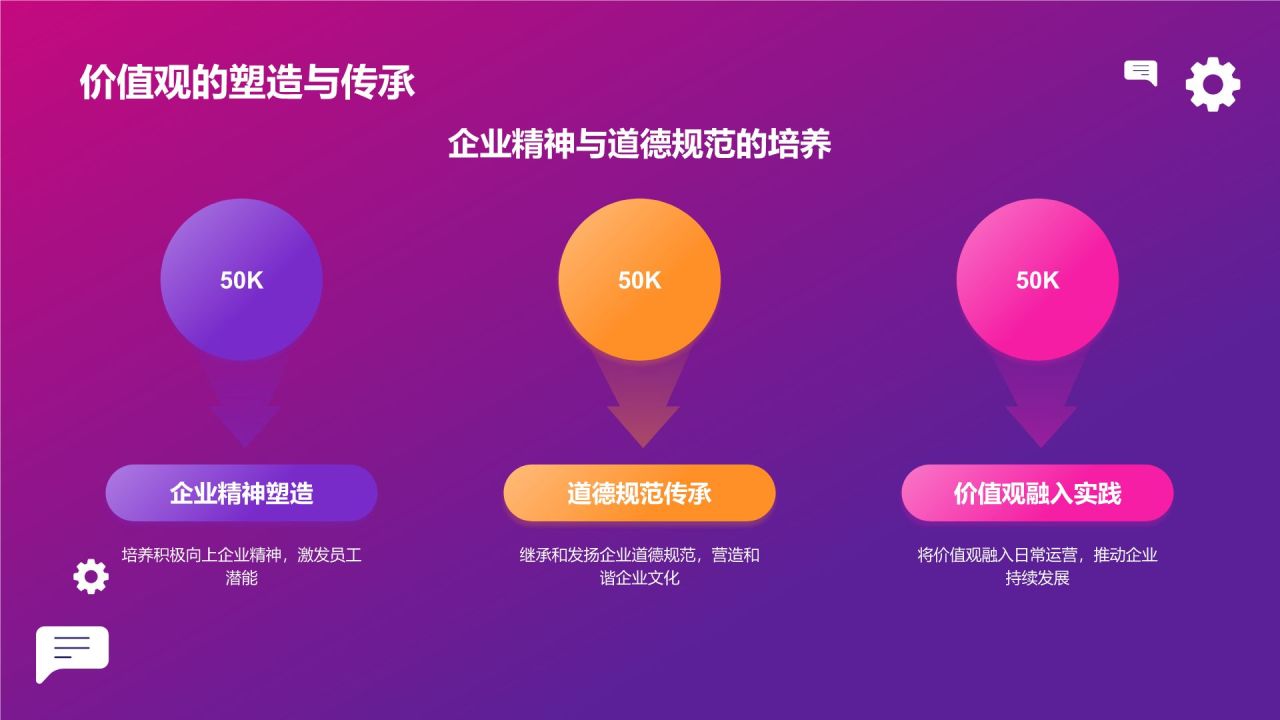 价值观的塑造与传承

企业精神与道德规范的培养

50K

企业精神塑造

培养积极向上企业精神，激发员工潜能

50K

道德规范传承

继承和发扬企业道德规范，营造和谐企业文化

50K

价值观融入实践

将价值观融入日常运营，推动企业持续发展